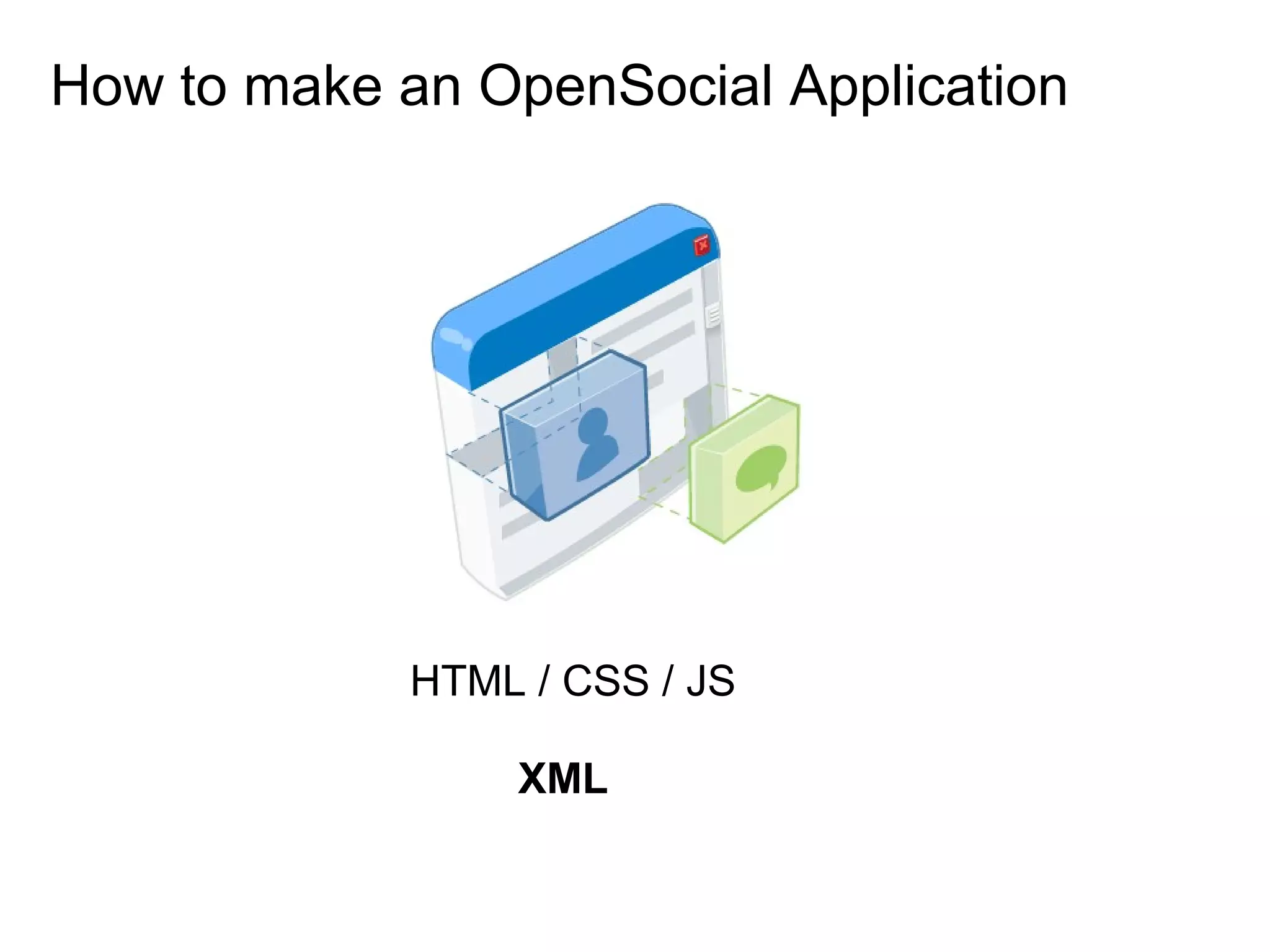 How to make an OpenSocial Application

HTML / CSS / JS

XML